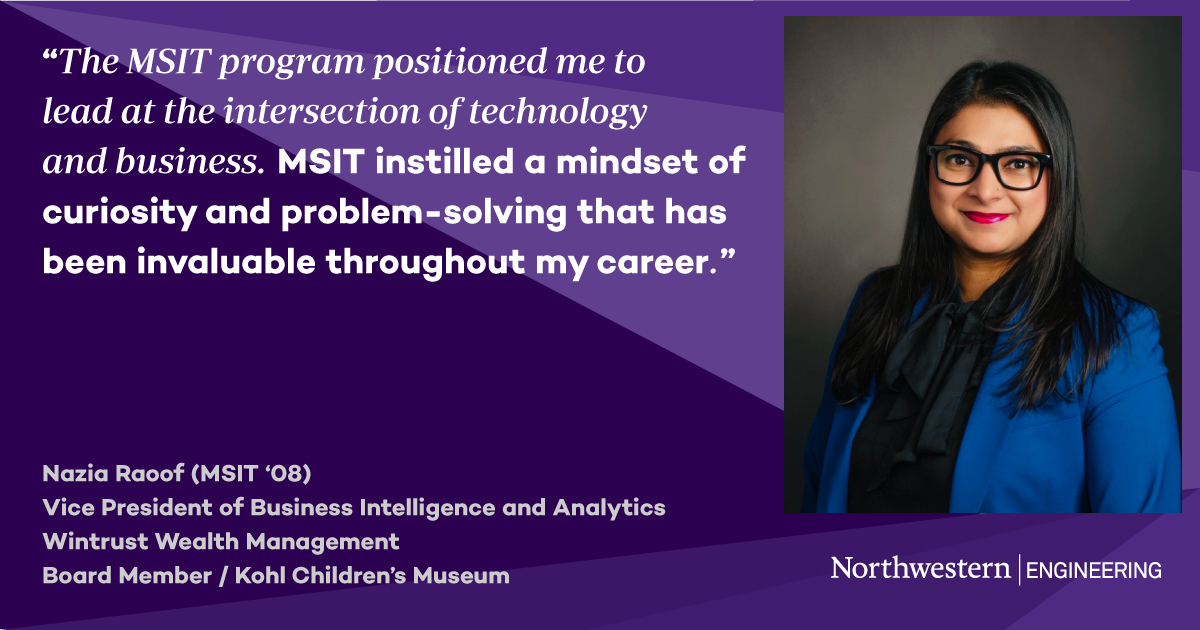 “The MSIT program positioned me to lead at the intersection of technology and business. MSIT instilled a mindset of curiosity and problem-solving that has been invaluable throughout my career.”

Nazia Raoof (MSIT ‘08)
Vice President of Business Intelligence and Analytics
Wintrust Wealth Management
Board Member / Kohl Children’s Museum

Northwestern | ENGINEERING